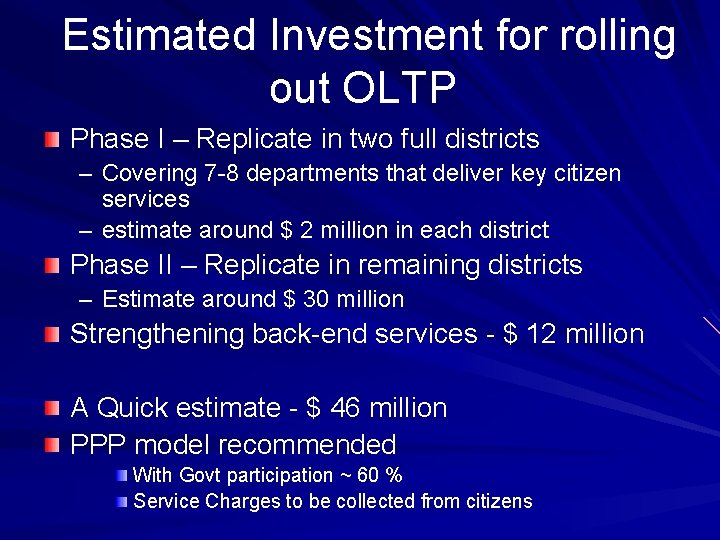 Estimated Investment for rolling out OLTP

Phase I – Replicate in two full districts
– Covering 7-8 departments that deliver key citizen services
– estimate around \$ 2 million in each district

Phase II – Replicate in remaining districts
– Estimate around \$ 30 million

Strengthening back-end services - \$ 12 million

A Quick estimate - \$ 46 million

PPP model recommended
With Govt participation ~ 60 %
Service Charges to be collected from citizens